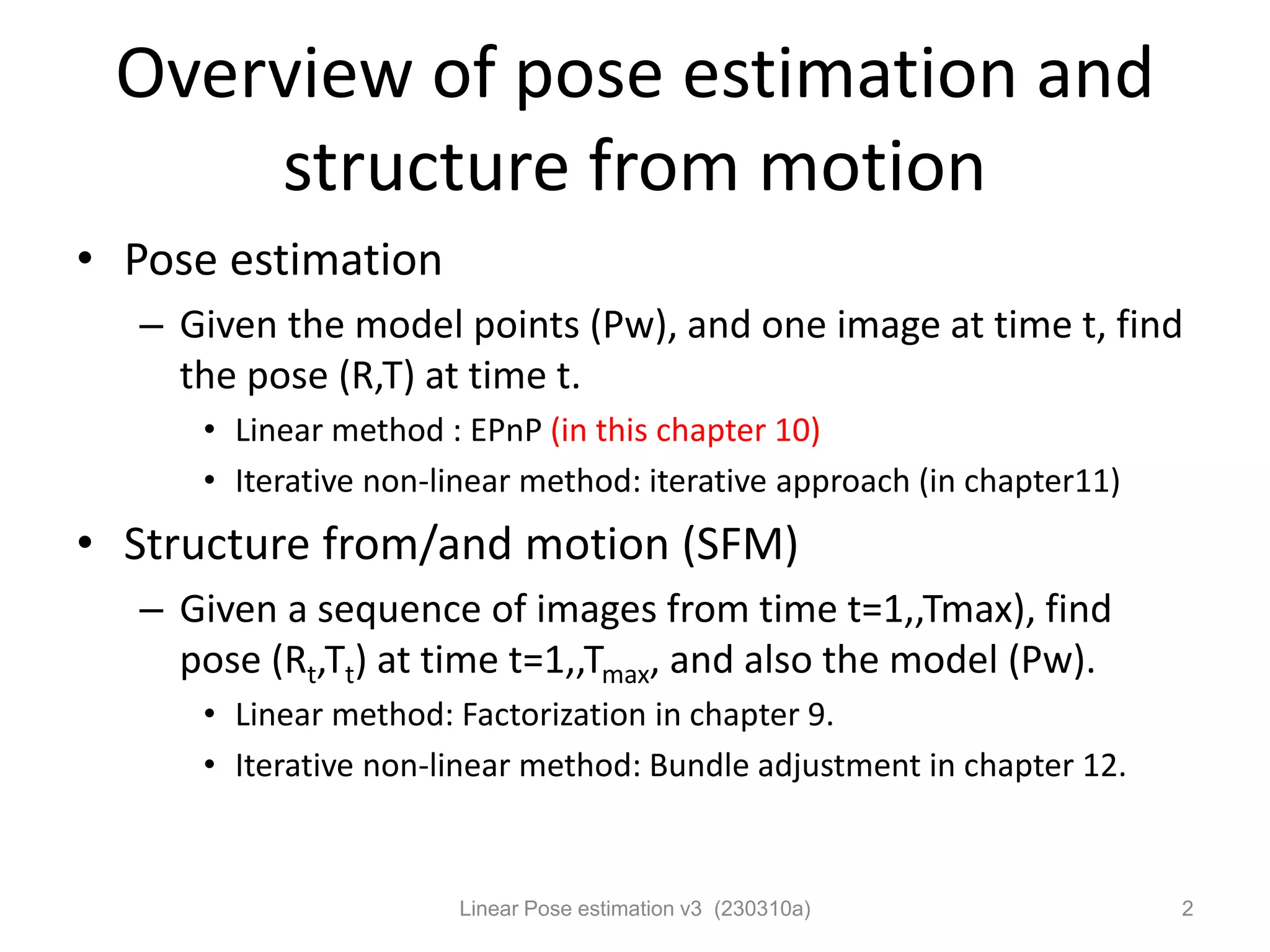 Overview of pose estimation and structure from motion

• Pose estimation
– Given the model points (Pw), and one image at time t, find the pose (R,T) at time t.
• Linear method : EPnP (in this chapter 10)
• Iterative non-linear method: iterative approach (in chapter11)

• Structure from/and motion (SFM)
– Given a sequence of images from time t=1,,Tmax), find pose ($R_t$,$T_t$) at time t=1,,$T_{max}$, and also the model (Pw).
• Linear method: Factorization in chapter 9.
• Iterative non-linear method: Bundle adjustment in chapter 12.

Linear Pose estimation v3 (230310a)

2